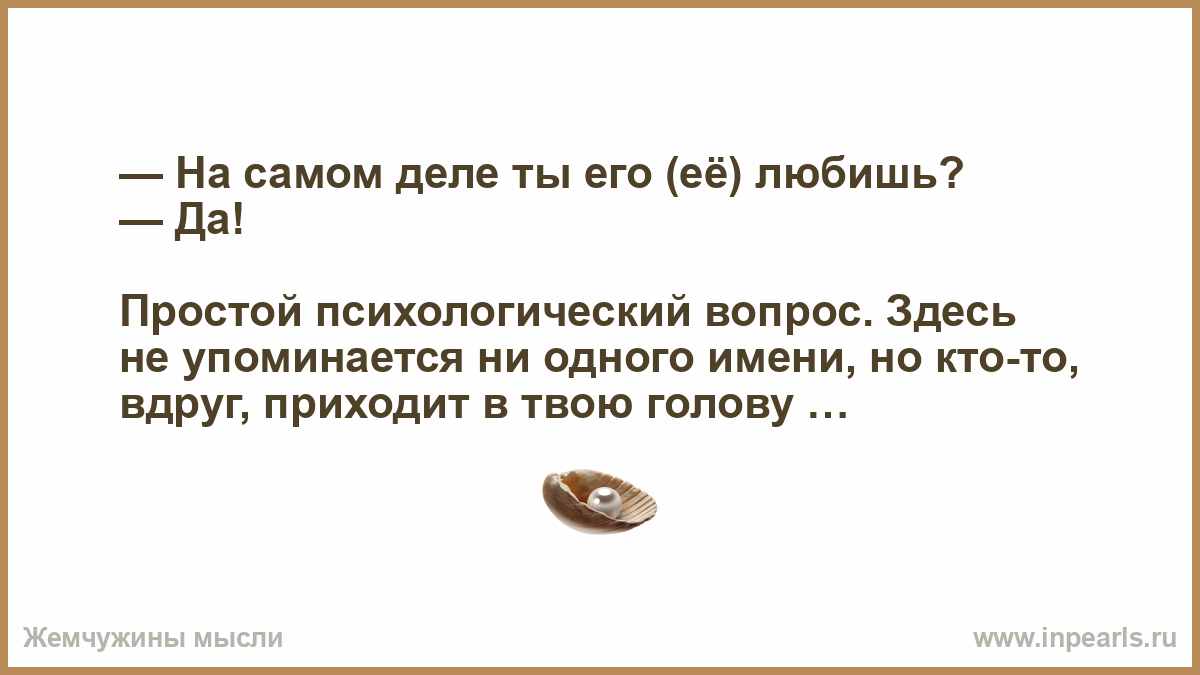 — На самом деле ты его (её) любишь?
— Да!

Простой психологический вопрос. Здесь не упоминается ни одного имени, но кто-то, вдруг, приходит в твою голову …

Жемчужины мысли

www.inpearls.ru